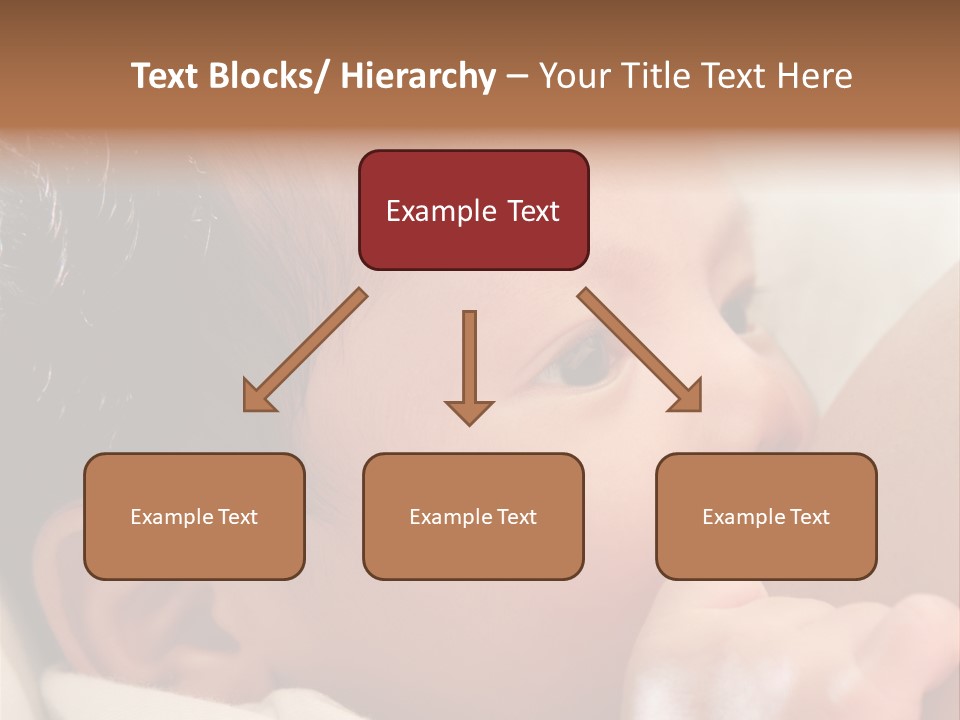 Text Blocks/ Hierarchy – Your Title Text Here

Example Text

Example Text

Example Text

Example Text